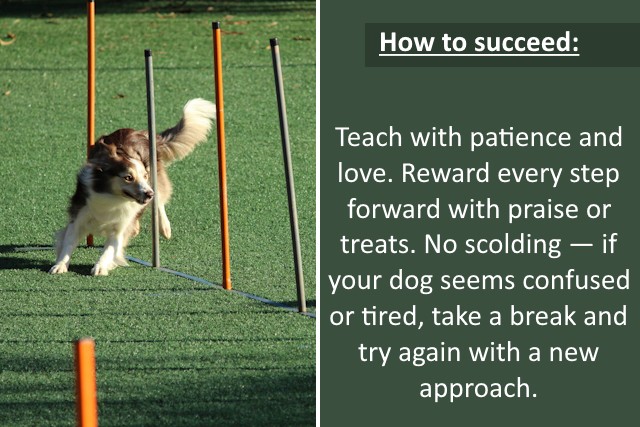 How to succeed:

Teach with patience and love. Reward every step forward with praise or treats. No scolding — if your dog seems confused or tired, take a break and try again with a new approach.